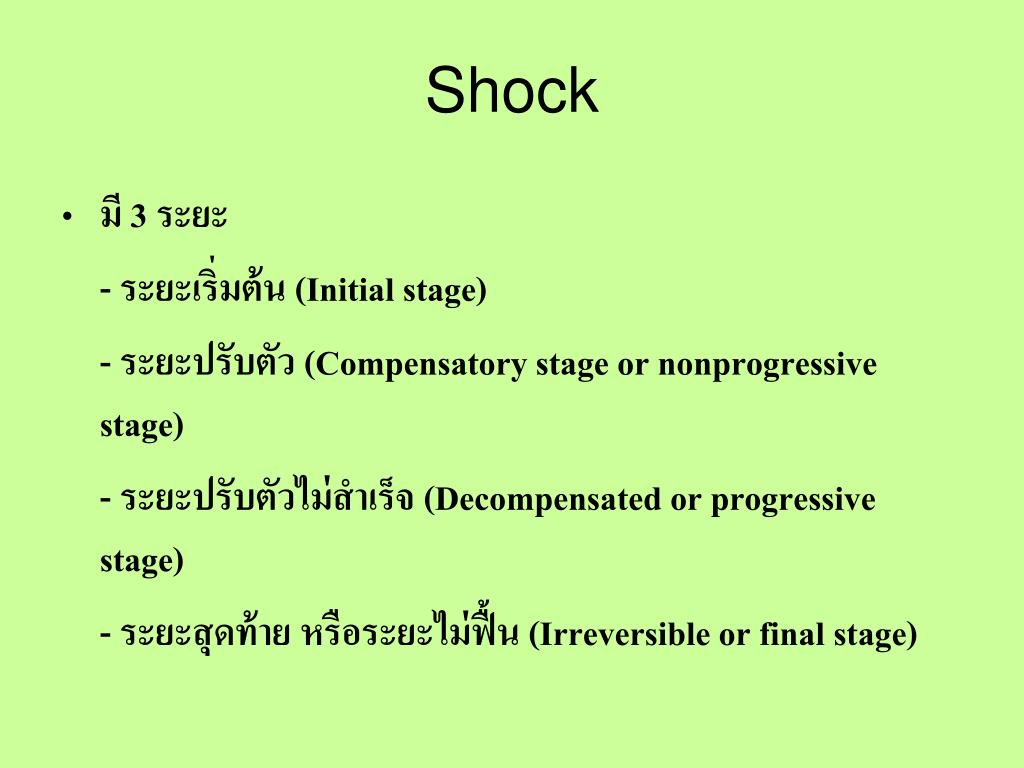 Shock

• มี 3 ระยะ

- ระยะเริ่มต้น (Initial stage)

- ระยะปรับตัว (Compensatory stage or nonprogressive stage)

- ระยะปรับตัวไม่สำเร็จ (Decompensated or progressive stage)

- ระยะสุดท้าย หรือระยะไม่ฟื้น (Irreversible or final stage)